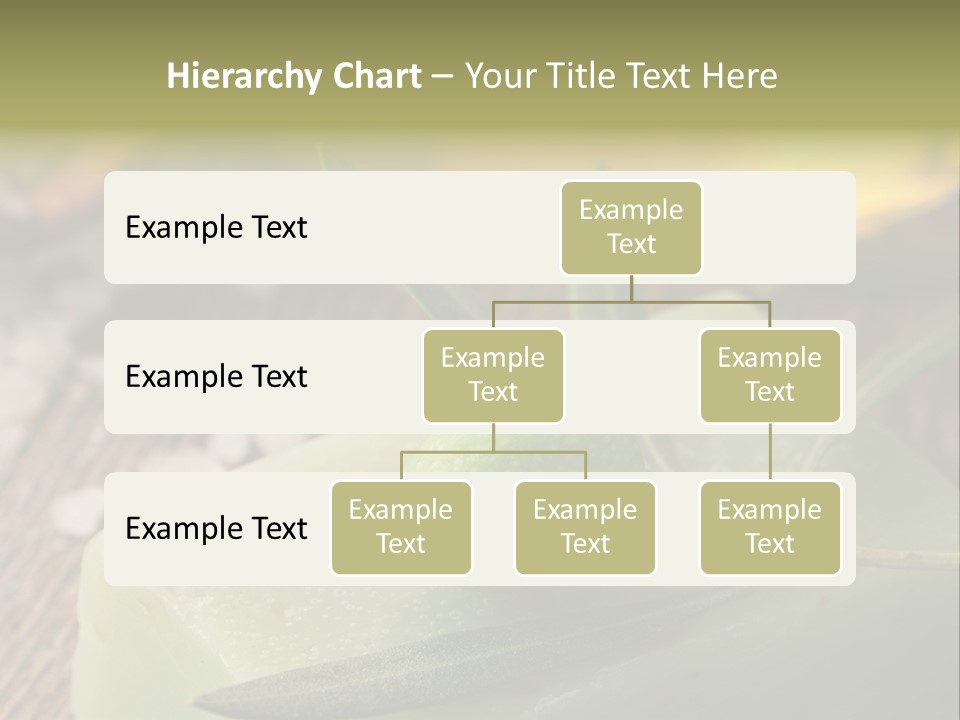 Hierarchy Chart – Your Title Text Here

Example Text

Example Text

Example Text

Example Text

Example Text

Example Text

Example Text

Example Text

Example Text